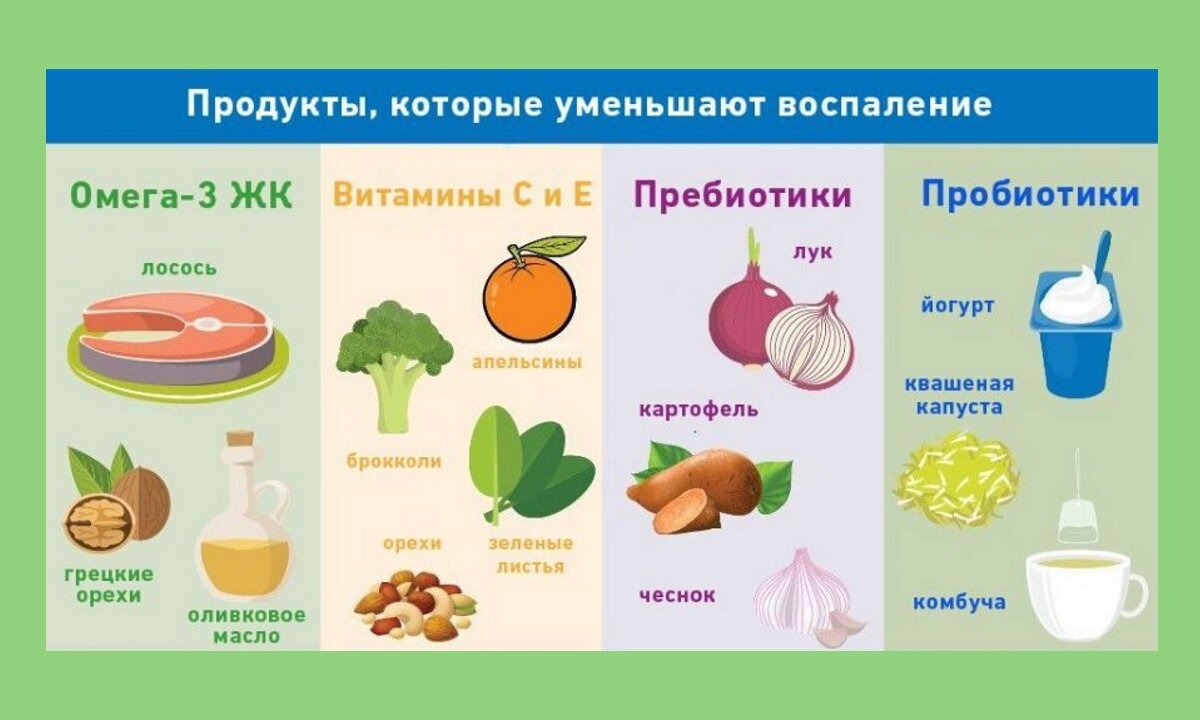 Продукты, которые уменьшают воспаление

Омега-3 ЖК

лосось

грецкие орехи

оливковое масло

Витамины С и Е

апельсины

брокколи

орехи

зеленые листья

Пребиотики

лук

картофель

чеснок

Пробиотики

йогурт

квашеная капуста

комбуча